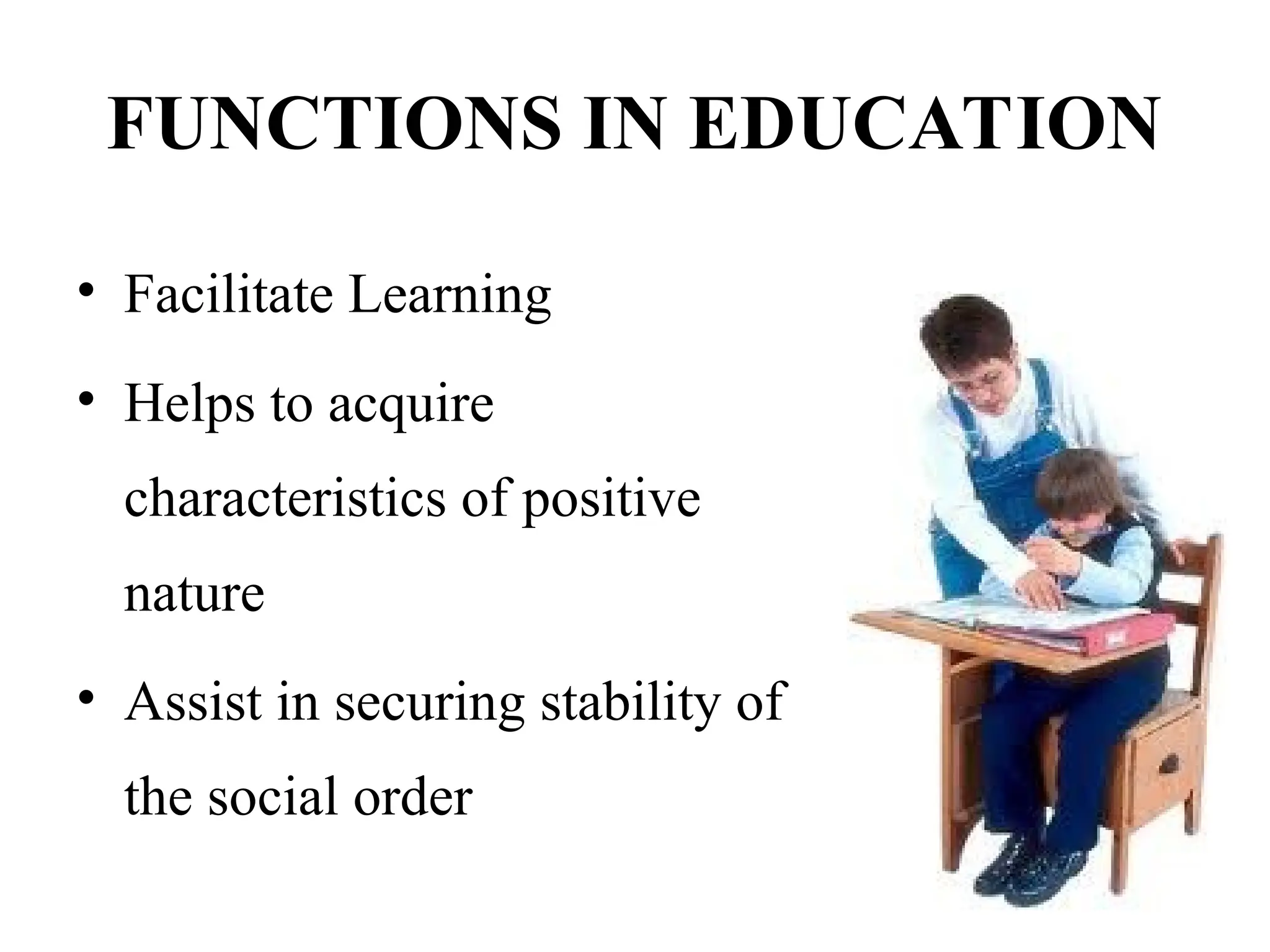 FUNCTIONS IN EDUCATION

• Facilitate Learning

• Helps to acquire characteristics of positive nature

• Assist in securing stability of the social order